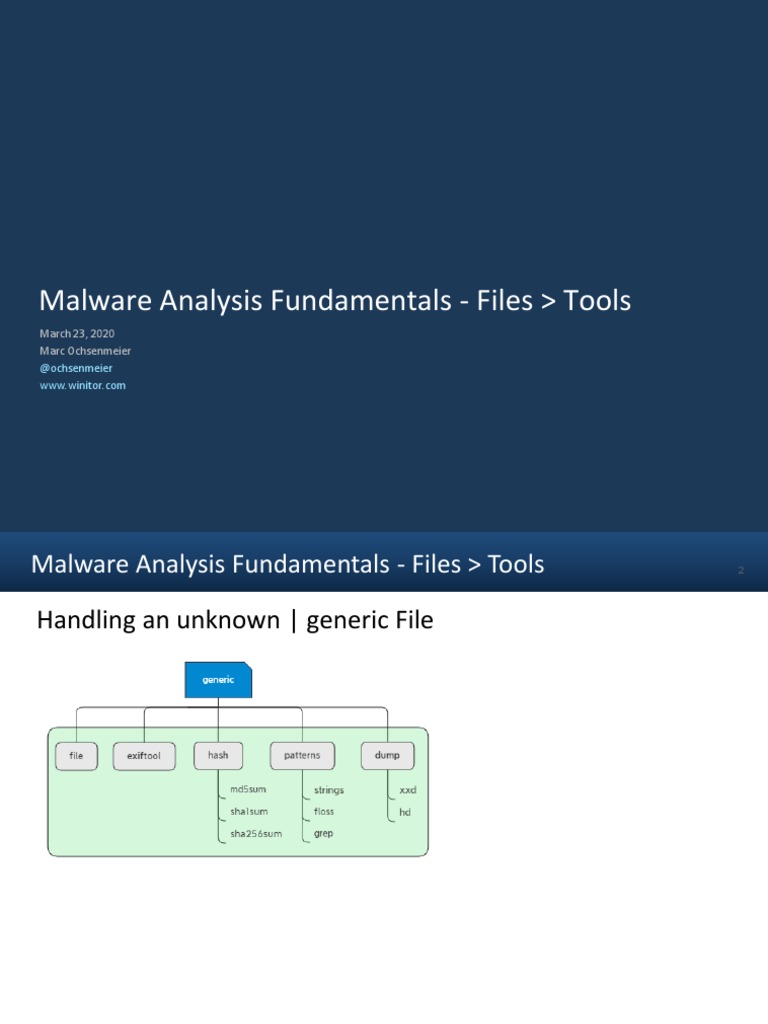 Malware Analysis Fundamentals - Files > Tools

March 23, 2020
Marc Ochsenmeier
@ochsenmeier
www.winitor.com

Malware Analysis Fundamentals - Files > Tools

2

Handling an unknown | generic File

generic

file
exiftool
hash
md5sum
sha1sum
sha256sum
patterns
strings
floss
grep
dump
xxd
hd